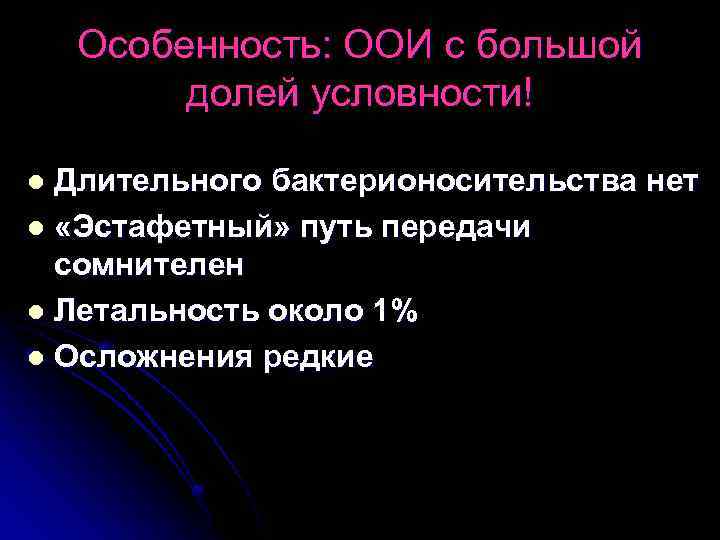 Особенность: ООИ с большой долей условности!

- Длительного бактерионосительства нет
- «Эстафетный» путь передачи сомнителен
- Летальность около 1%
- Осложнения редкие